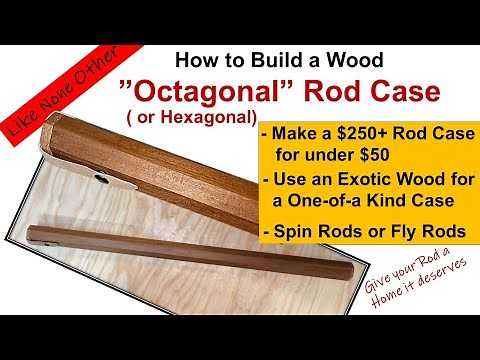 Like None Other

How to Build a Wood
"Octagonal" Rod Case
( or Hexagonal)

- Make a \$250+ Rod Case for under \$50
- Use an Exotic Wood for a One-of-a Kind Case
- Spin Rods or Fly Rods

Give your Rod a Home it deserves